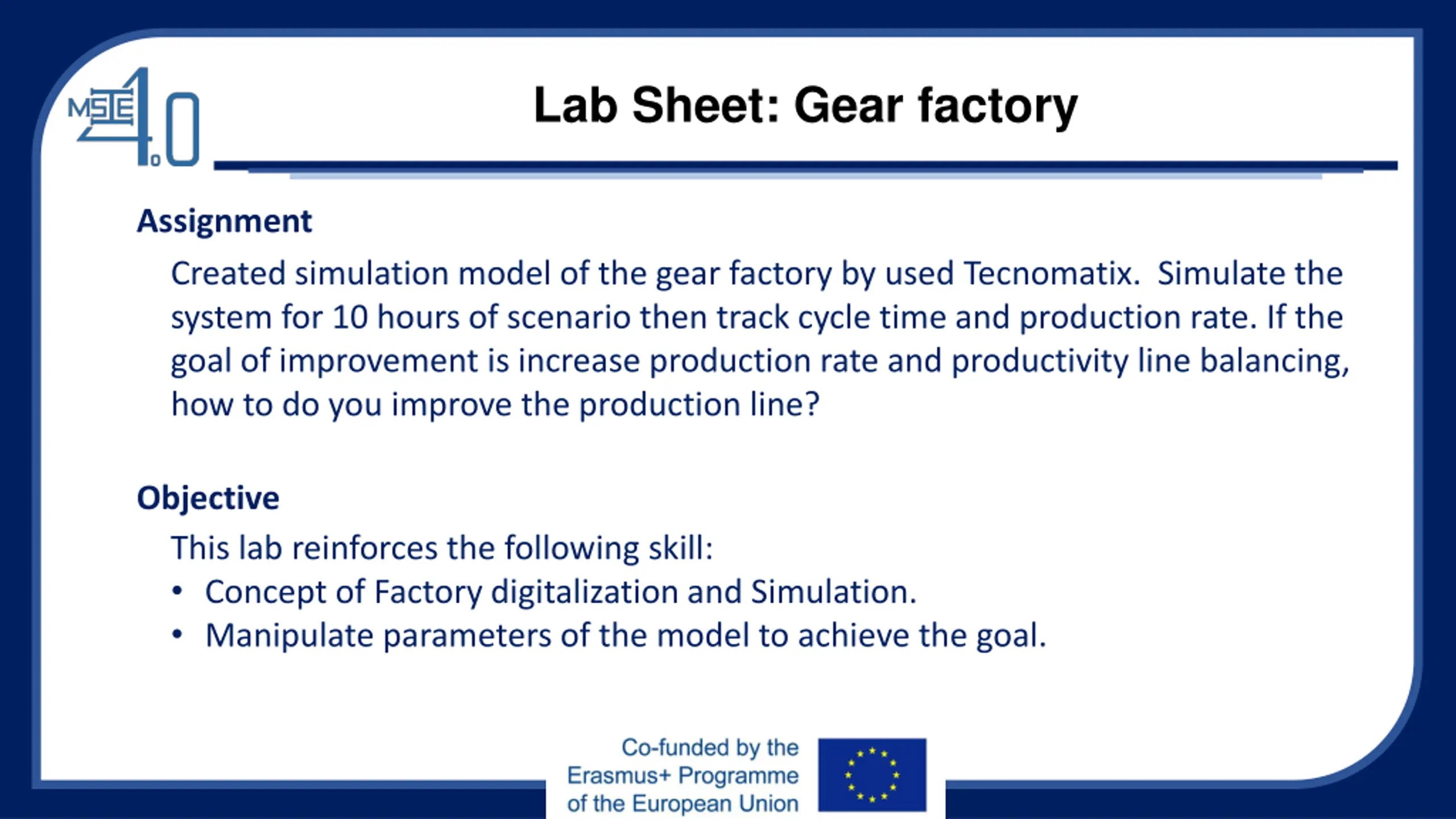 MSIE 4.0

Lab Sheet: Gear factory

Assignment

Created simulation model of the gear factory by used Tecnomatix. Simulate the system for 10 hours of scenario then track cycle time and production rate. If the goal of improvement is increase production rate and productivity line balancing, how to do you improve the production line?

Objective

This lab reinforces the following skill:
• Concept of Factory digitalization and Simulation.
• Manipulate parameters of the model to achieve the goal.

Co-funded by the Erasmus+ Programme of the European Union